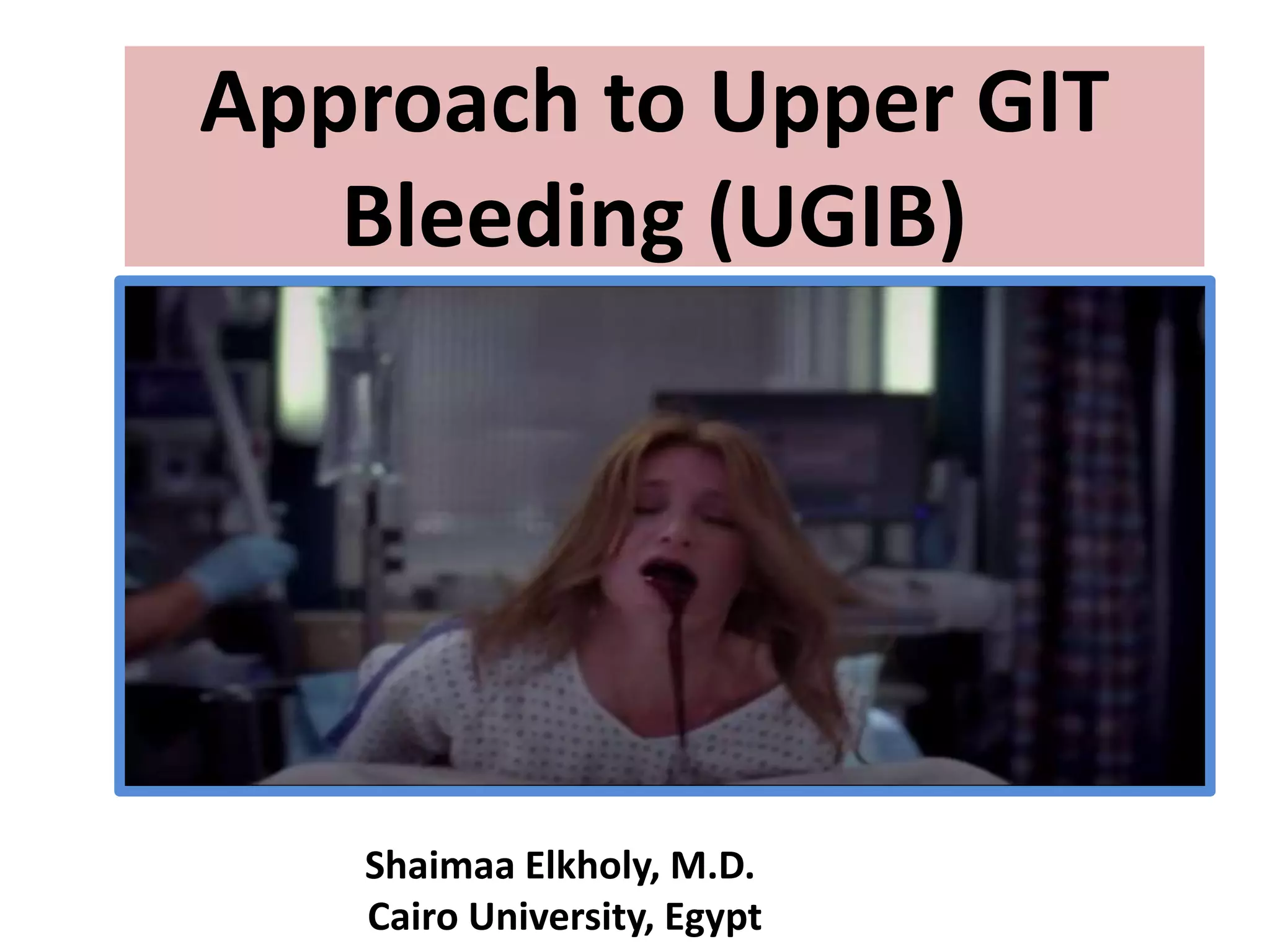 Approach to Upper GIT Bleeding (UGIB)

Shaimaa Elkholy, M.D.
Cairo University, Egypt